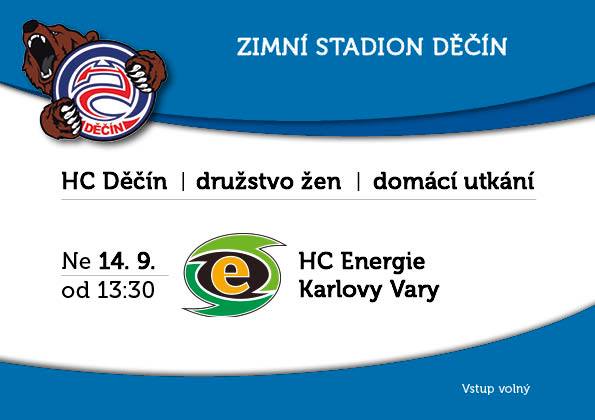 DĚČÍN

ZIMNÍ STADION DĚČÍN

HC Děčín | družstvo žen | domácí utkání

Ne 14. 9.
od 13:30

e

HC Energie Karlovy Vary

Vstup volný